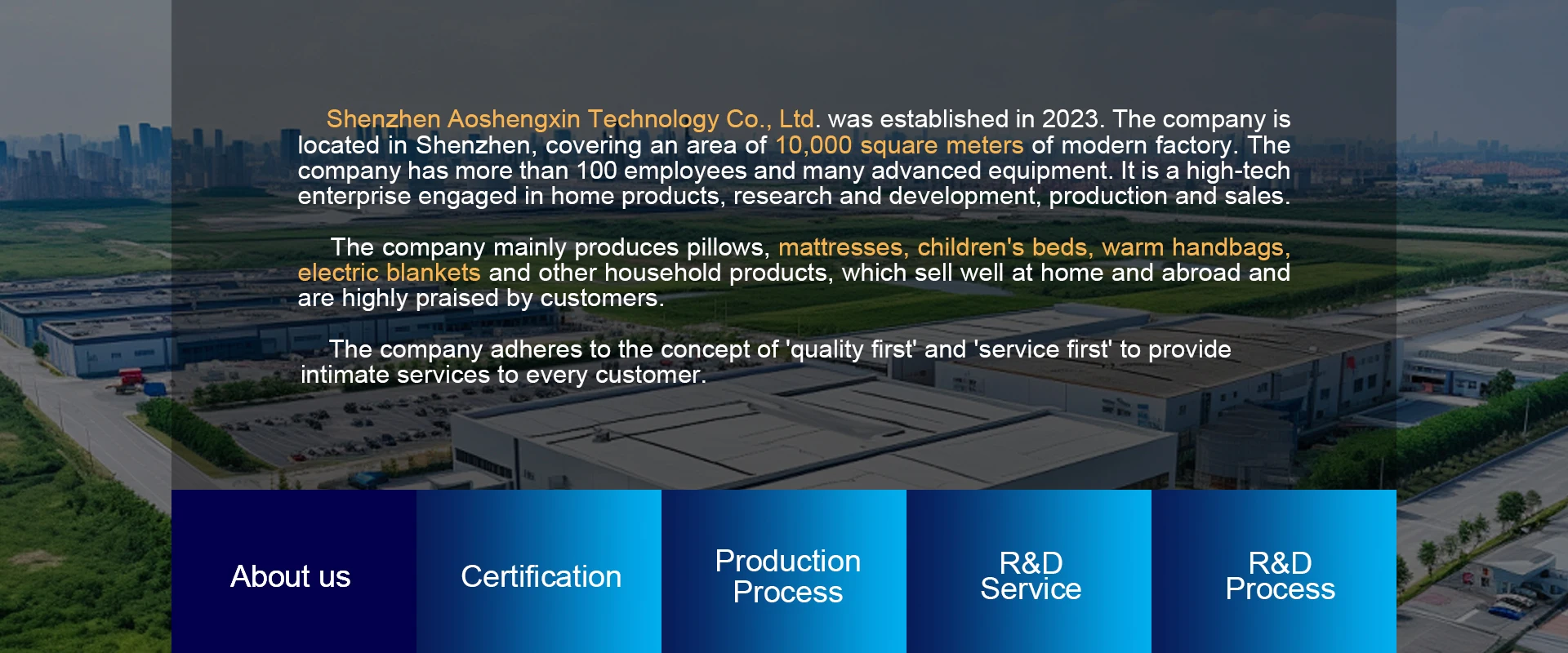 Shenzhen Aoshengxin Technology Co., Ltd. was established in 2023. The company is located in Shenzhen, covering an area of 10,000 square meters of modern factory. The company has more than 100 employees and many advanced equipment. It is a high-tech enterprise engaged in home products, research and development, production and sales.

The company mainly produces pillows, mattresses, children's beds, warm handbags, electric blankets and other household products, which sell well at home and abroad and are highly praised by customers.

The company adheres to the concept of 'quality first' and 'service first' to provide intimate services to every customer.

About us

Certification

Production Process

R&D Service

R&D Process